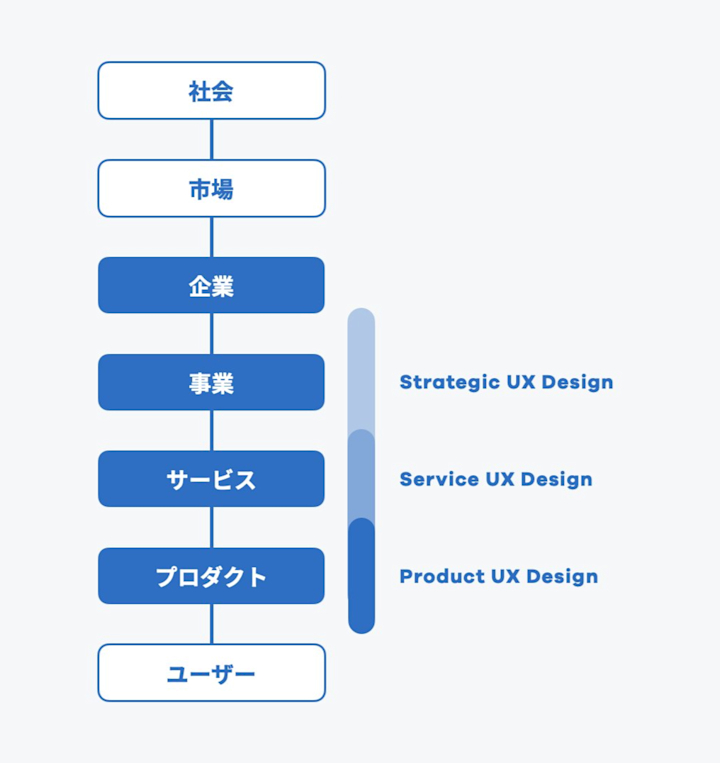 社会

市場

企業

事業

サービス

プロダクト

ユーザー

Strategic UX Design

Service UX Design

Product UX Design